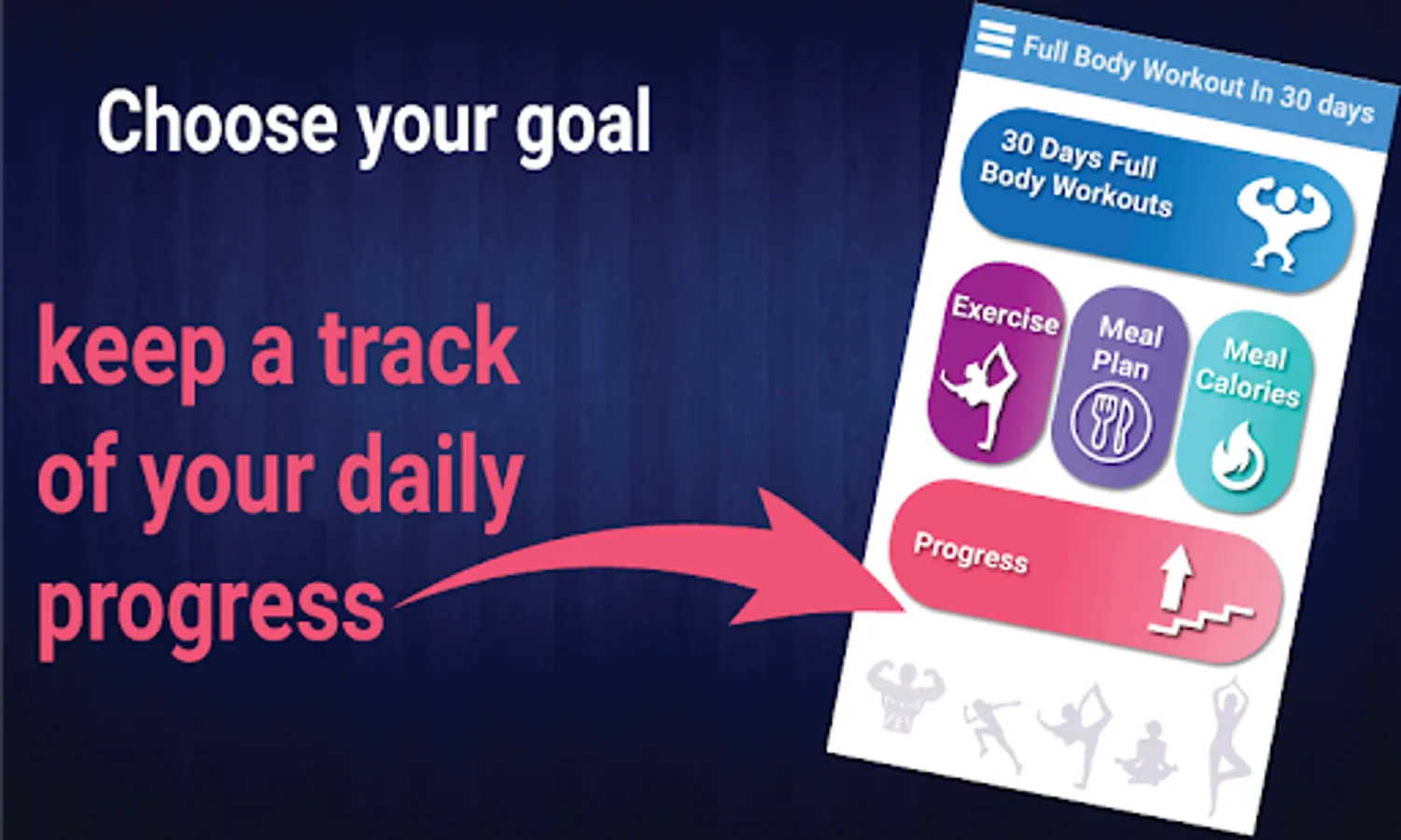 Choose your goal

keep a track of your daily progress

Full Body Workout In 30 days

30 Days Full Body Workouts

Exercise

Meal Plan

Meal Calories

Progress